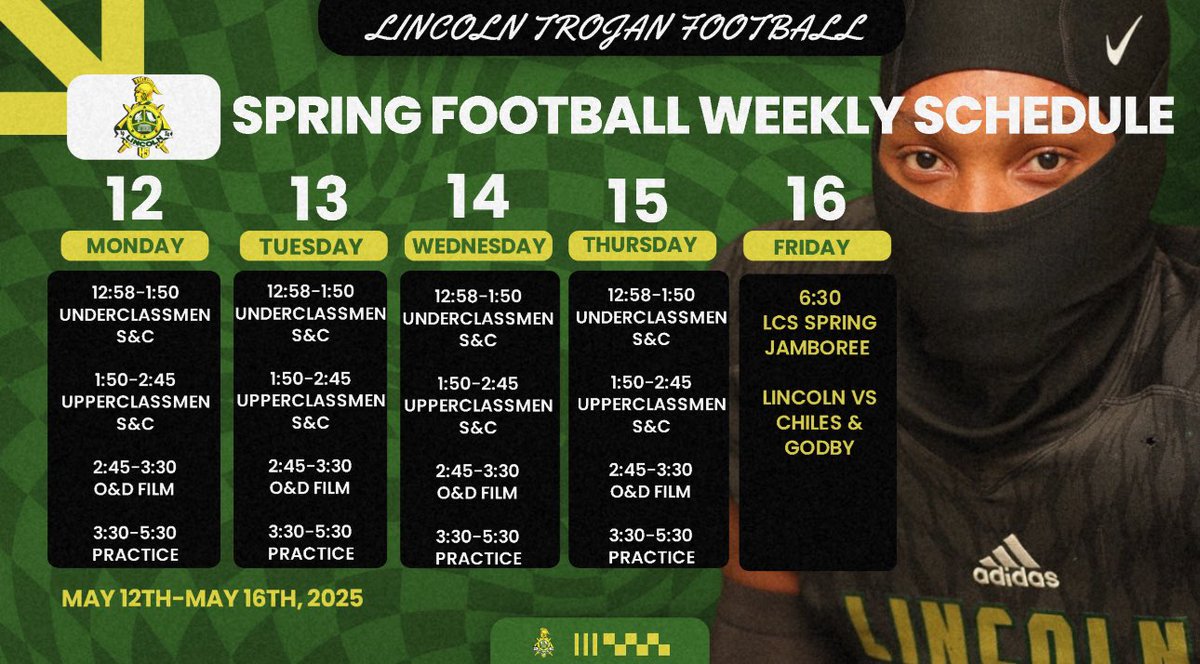 LINCOLN TROJAN FOOTBALL

LINCOLN

SPRING FOOTBALL WEEKLY SCHEDULE

12
MONDAY
12:58-1:50
UNDERCLASSMEN
S&C

1:50-2:45
UPPERCLASSMEN
S&C

2:45-3:30
O&D FILM

3:30-5:30
PRACTICE

13
TUESDAY
12:58-1:50
UNDERCLASSMEN
S&C

1:50-2:45
UPPERCLASSMEN
S&C

2:45-3:30
O&D FILM

3:30-5:30
PRACTICE

14
WEDNESDAY
12:58-1:50
UNDERCLASSMEN
S&C

1:50-2:45
UPPERCLASSMEN
S&C

2:45-3:30
O&D FILM

3:30-5:30
PRACTICE

15
THURSDAY
12:58-1:50
UNDERCLASSMEN
S&C

1:50-2:45
UPPERCLASSMEN
S&C

2:45-3:30
O&D FILM

3:30-5:30
PRACTICE

16
FRIDAY
6:30
LCS SPRING
JAMBOREE

LINCOLN VS
CHILES &
GODBY

MAY 12TH-MAY 16TH, 2025

adidas
LINCOLN